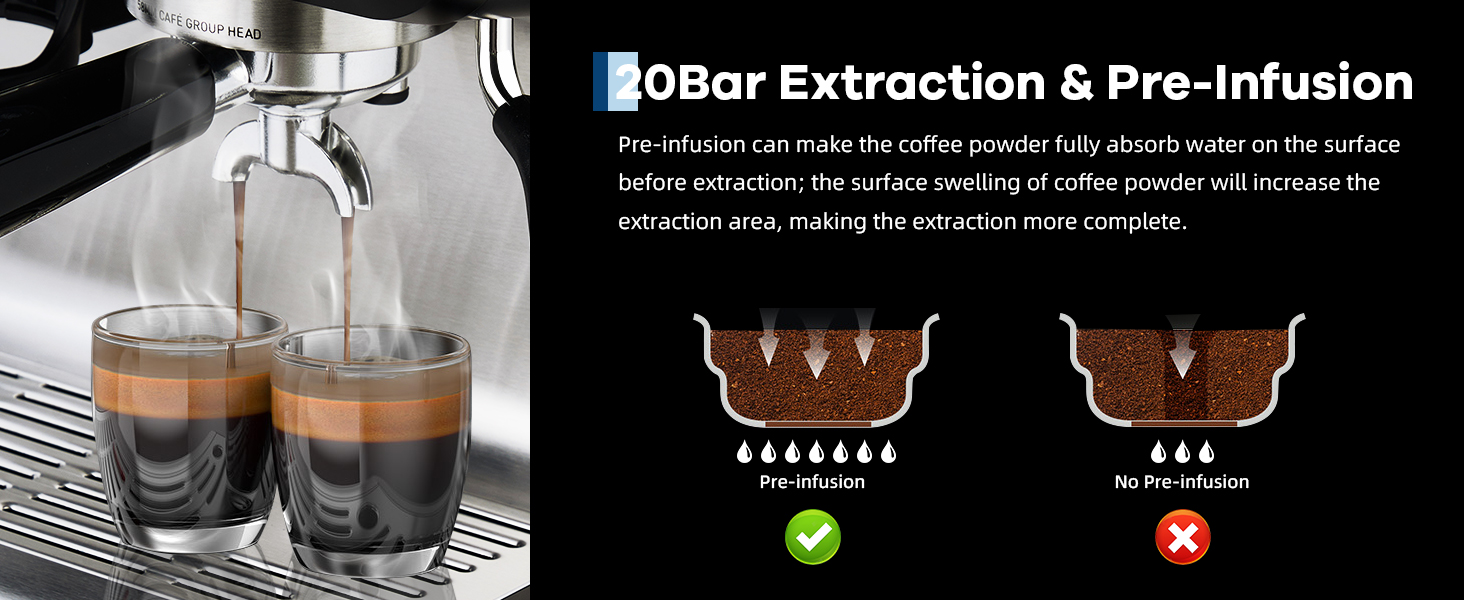 CAFÉ GROUP HEAD

20Bar Extraction & Pre-Infusion

Pre-infusion can make the coffee powder fully absorb water on the surface before extraction; the surface swelling of coffee powder will increase the extraction area, making the extraction more complete.

Pre-infusion

No Pre-infusion